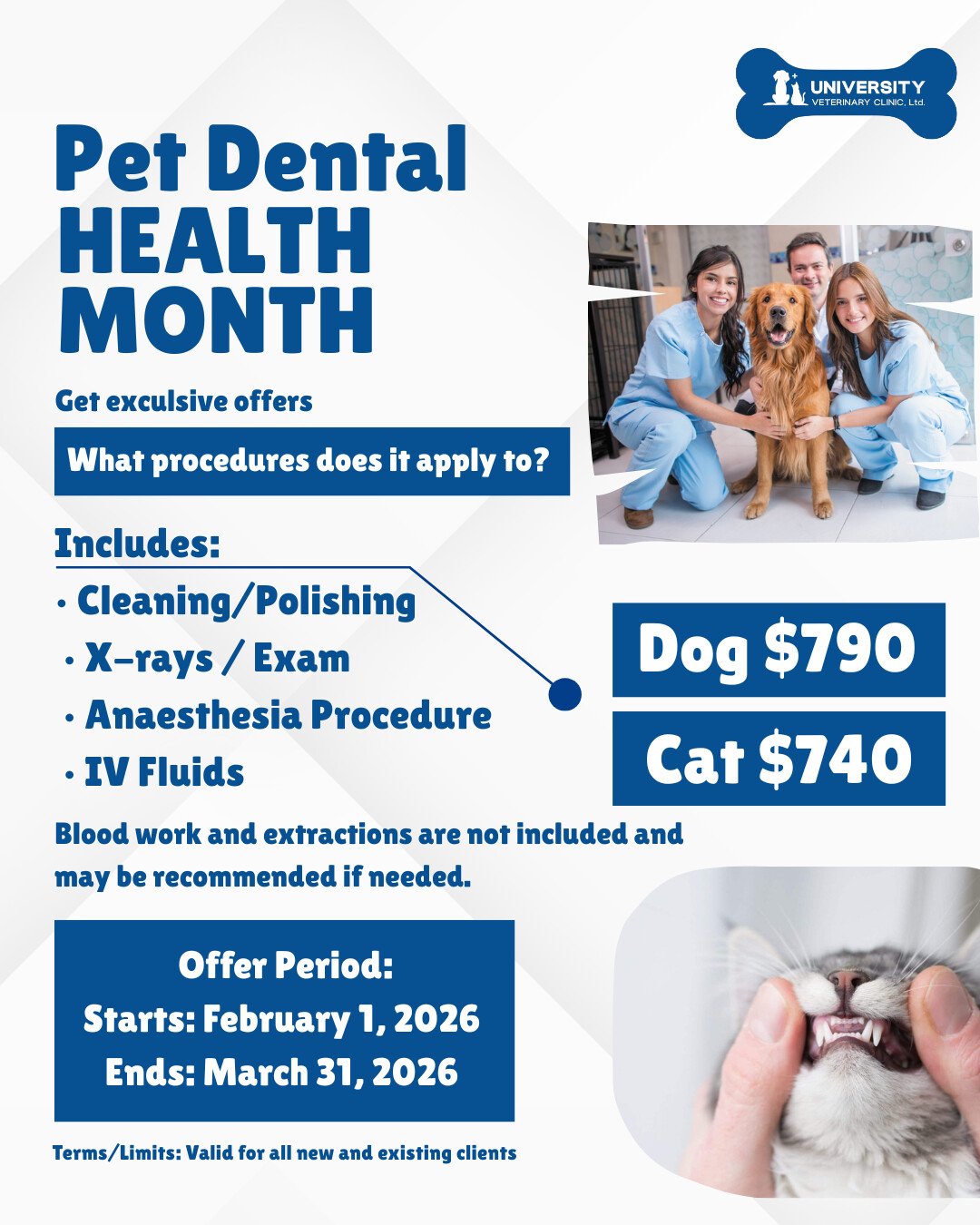 UNIVERSITY
VETERINARY CLINIC, Ltd.

Pet Dental HEALTH MONTH

Get exculsive offers

What procedures does it apply to?

Includes:
• Cleaning/Polishing
• X-rays / Exam
• Anaesthesia Procedure
• IV Fluids

Dog $790

Cat $740

Blood work and extractions are not included and may be recommended if needed.

Offer Period:
Starts: February 1, 2026
Ends: March 31, 2026

Terms/Limits: Valid for all new and existing clients